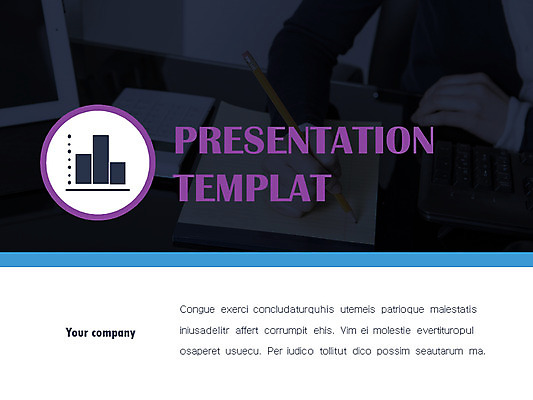 PRESENTATION TEMPLAT

Your company

Congue exerci concludaturquhis utemeis patrioque malestatis iniusadelitr affert corrumpit ehis. Vim ei molestie evertituropul osaperet usuecu. Per iudico tollitut dico possim seautarum ma.